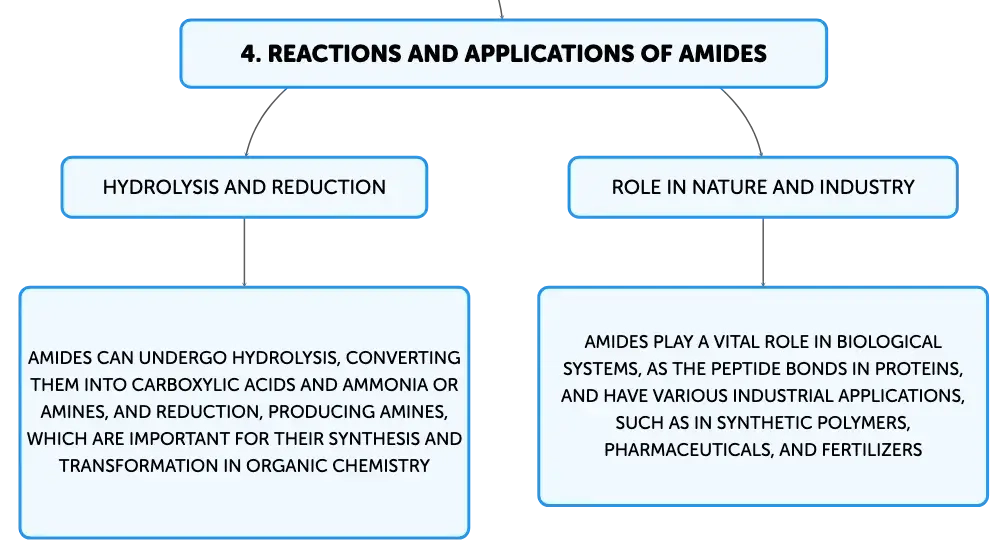 4. REACTIONS AND APPLICATIONS OF AMIDES

HYDROLYSIS AND REDUCTION

AMIDES CAN UNDERGO HYDROLYSIS, CONVERTING THEM INTO CARBOXYLIC ACIDS AND AMMONIA OR AMINES, AND REDUCTION, PRODUCING AMINES, WHICH ARE IMPORTANT FOR THEIR SYNTHESIS AND TRANSFORMATION IN ORGANIC CHEMISTRY

ROLE IN NATURE AND INDUSTRY

AMIDES PLAY A VITAL ROLE IN BIOLOGICAL SYSTEMS, AS THE PEPTIDE BONDS IN PROTEINS, AND HAVE VARIOUS INDUSTRIAL APPLICATIONS, SUCH AS IN SYNTHETIC POLYMERS, PHARMACEUTICALS, AND FERTILIZERS